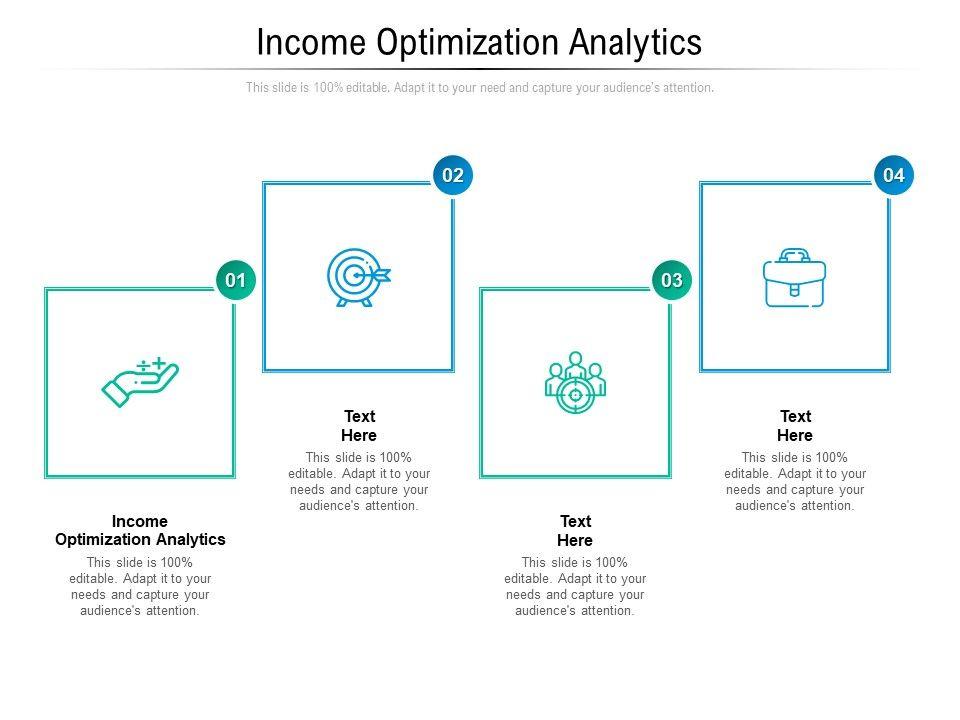 Income Optimization Analytics

This slide is 100% editable. Adapt it to your need and capture your audience's attention.

01

Income Optimization Analytics

This slide is 100% editable. Adapt it to your needs and capture your audience's attention.

02

Text Here

This slide is 100% editable. Adapt it to your needs and capture your audience's attention.

03

Text Here

This slide is 100% editable. Adapt it to your needs and capture your audience's attention.

04

Text Here

This slide is 100% editable. Adapt it to your needs and capture your audience's attention.